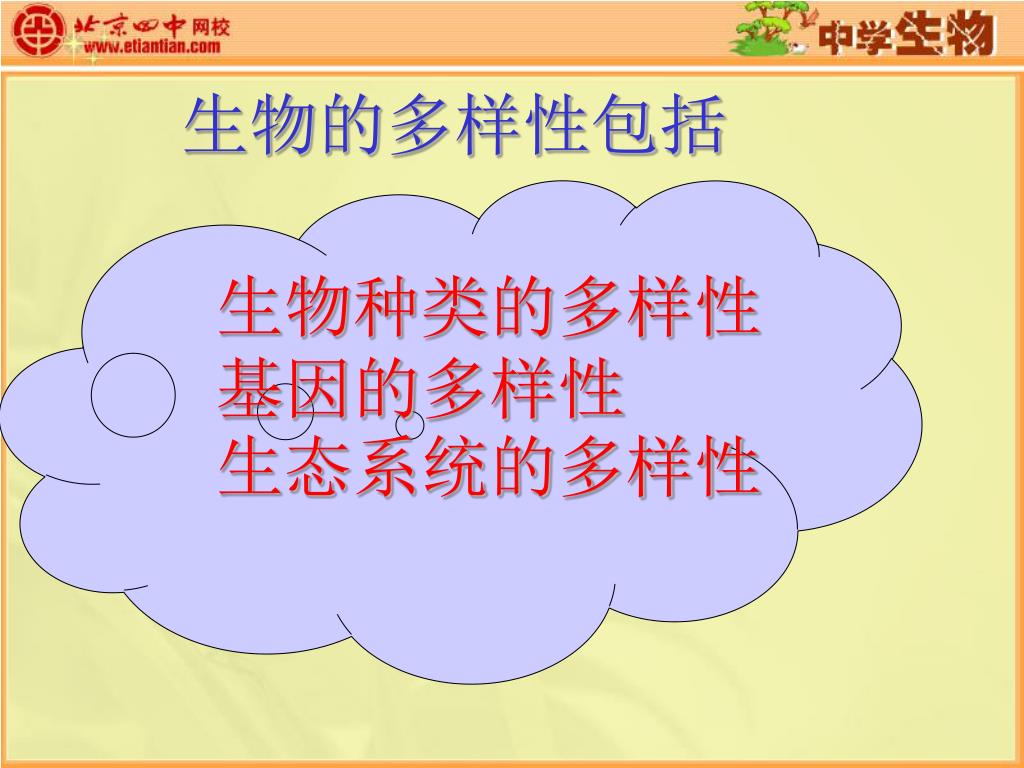 北京四中网校
www.etiantian.com

中学生物

生物的多样性包括

生物种类的多样性
基因的多样性
生态系统的多样性